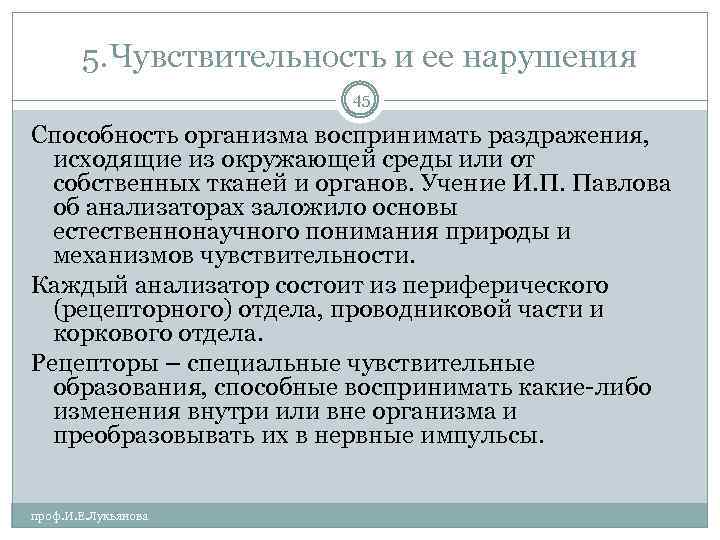 5.Чувствительность и ее нарушения

45

Способность организма воспринимать раздражения, исходящие из окружающей среды или от собственных тканей и органов. Учение И.П. Павлова об анализаторах заложило основы естественнонаучного понимания природы и механизмов чувствительности.

Каждый анализатор состоит из периферического (рецепторного) отдела, проводниковой части и коркового отдела.

Рецепторы – специальные чувствительные образования, способные воспринимать какие-либо изменения внутри или вне организма и преобразовывать их в нервные импульсы.

проф.И.Е.Лукьянова